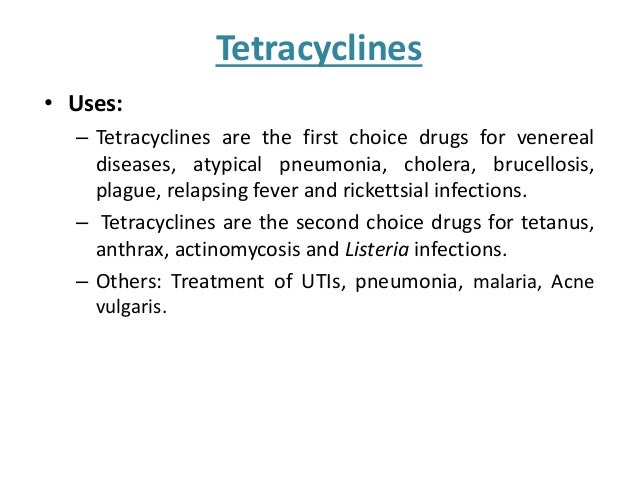 Tetracyclines

• Uses:

– Tetracyclines are the first choice drugs for venereal diseases, atypical pneumonia, cholera, brucellosis, plague, relapsing fever and rickettsial infections.

– Tetracyclines are the second choice drugs for tetanus, anthrax, actinomycosis and Listeria infections.

– Others: Treatment of UTIs, pneumonia, malaria, Acne vulgaris.